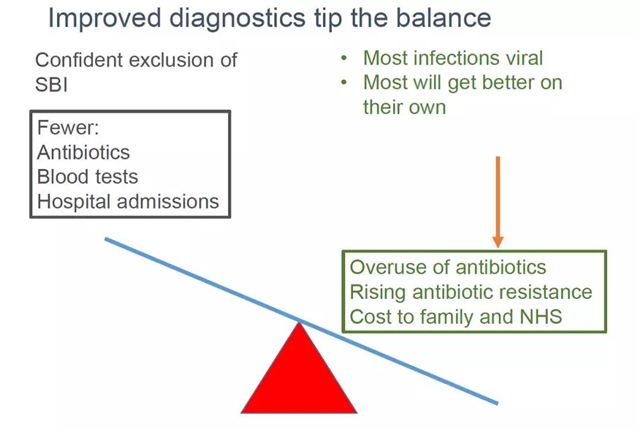 Improved diagnostics tip the balance

Confident exclusion of SBI

Fewer:
Antibiotics
Blood tests
Hospital admissions

• Most infections viral
• Most will get better on their own

Overuse of antibiotics
Rising antibiotic resistance
Cost to family and NHS